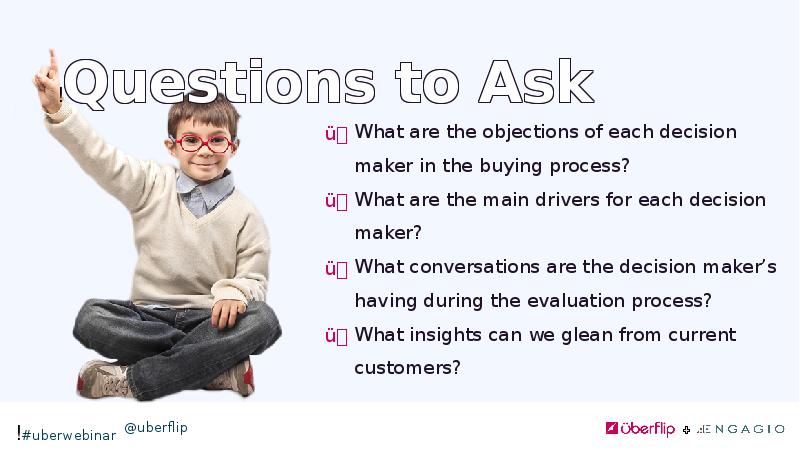 Questions to Ask

ü What are the objections of each decision maker in the buying process?

ü What are the main drivers for each decision maker?

ü What conversations are the decision maker's having during the evaluation process?

ü What insights can we glean from current customers?

!#uberwebinar @uberflip

überflip + ENGAGIO